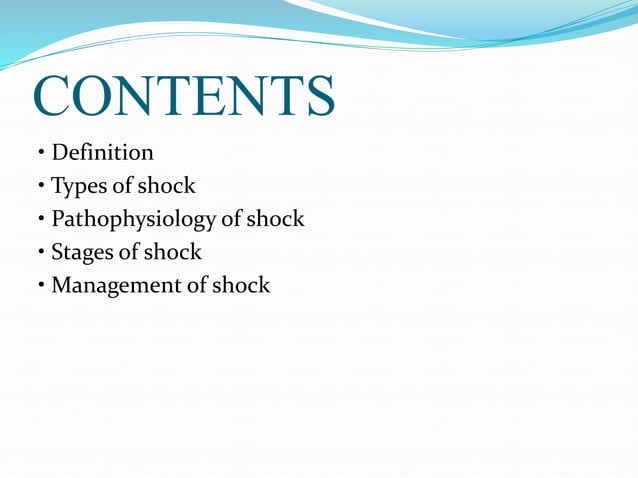 CONTENTS

• Definition
• Types of shock
• Pathophysiology of shock
• Stages of shock
• Management of shock